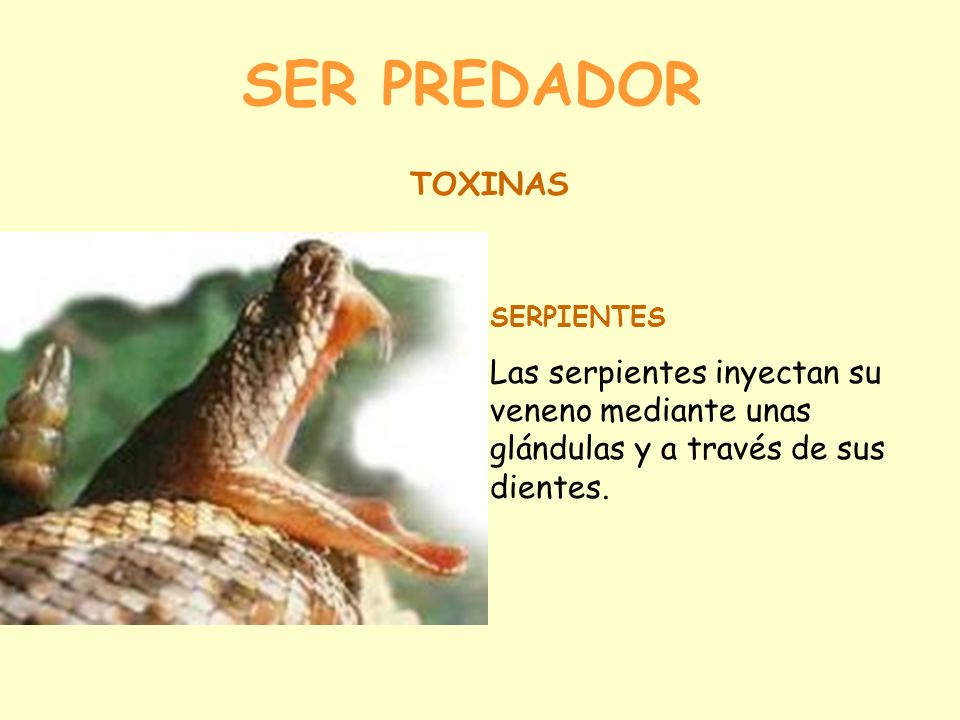 SER PREDADOR

TOXINAS

SERPIENTES

Las serpientes inyectan su veneno mediante unas glándulas y a través de sus dientes.